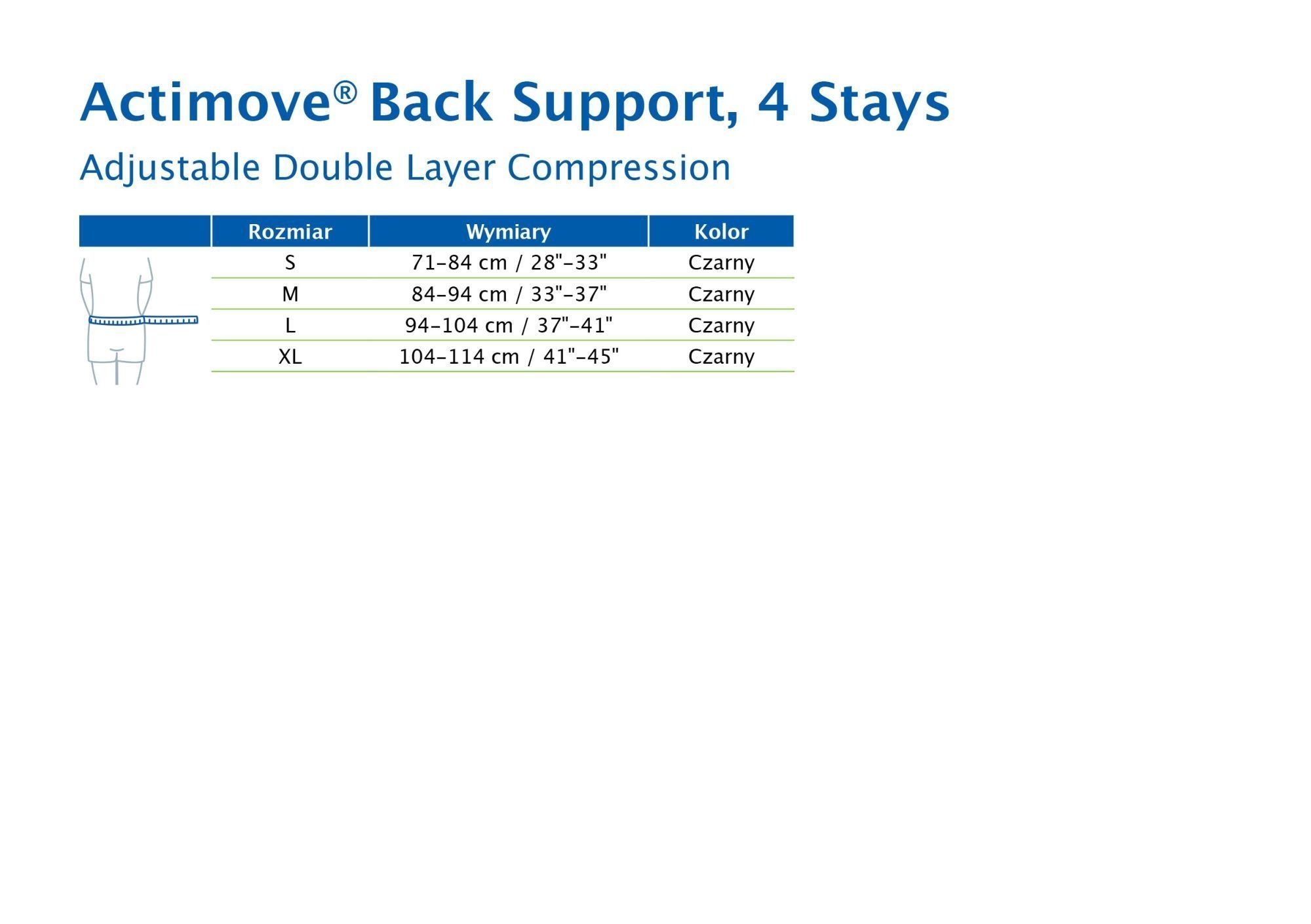 Actimove® Back Support, 4 Stays

Adjustable Double Layer Compression

| Rozmiar | Wymiary | Kolor |
|---|---|---|
| S | 71–84 cm / 28"–33" | Czarny |
| M | 84–94 cm / 33"–37" | Czarny |
| L | 94–104 cm / 37"–41" | Czarny |
| XL | 104–114 cm / 41"–45" | Czarny |